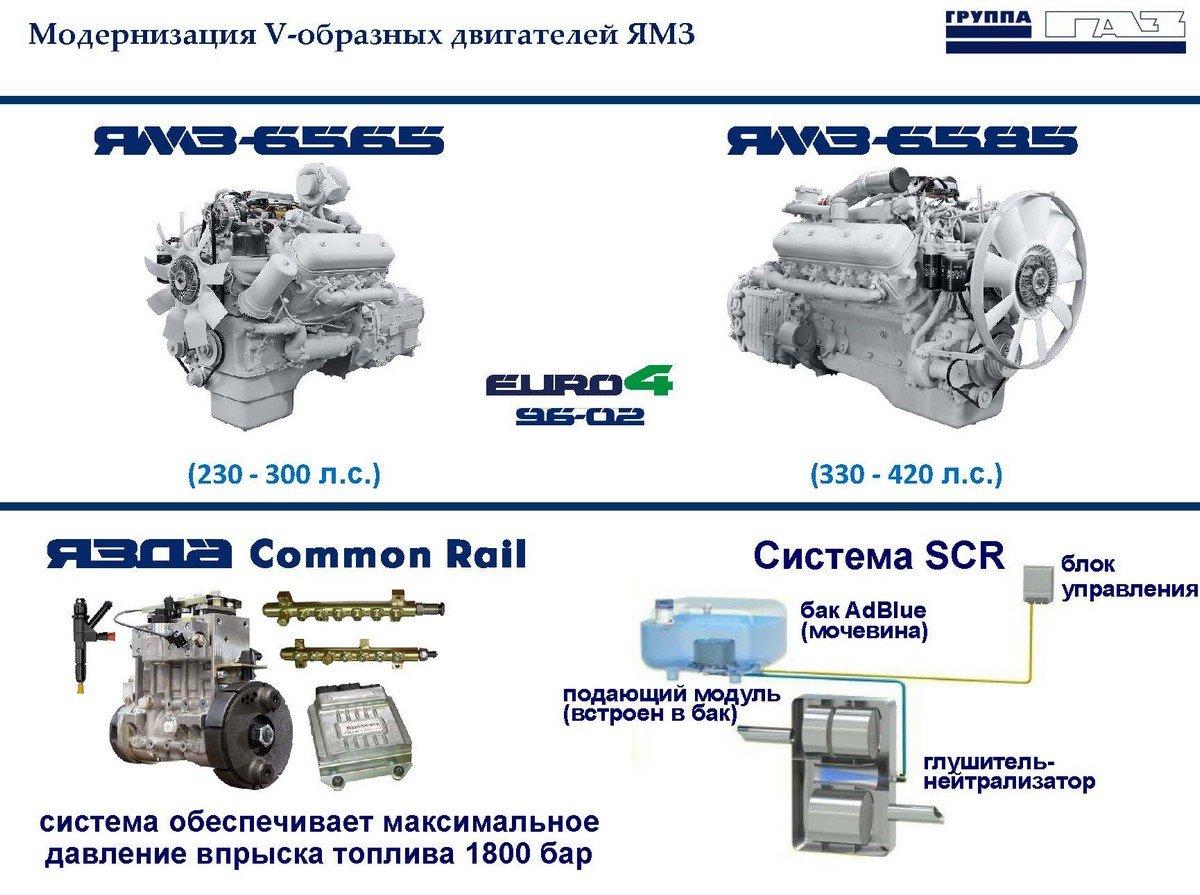 Модернизация V-образных двигателей ЯМЗ

ГРУППА ГАЗ

ЯМЗ-6565

ЯМЗ-6585

EURO4
96-02

(230 - 300 л.с.)

(330 - 420 л.с.)

ЯЗДА Common Rail

система обеспечивает максимальное давление впрыска топлива 1800 бар

Система SCR

блок управления

бак AdBlue (мочевина)

подающий модуль (встроен в бак)

глушитель-нейтрализатор